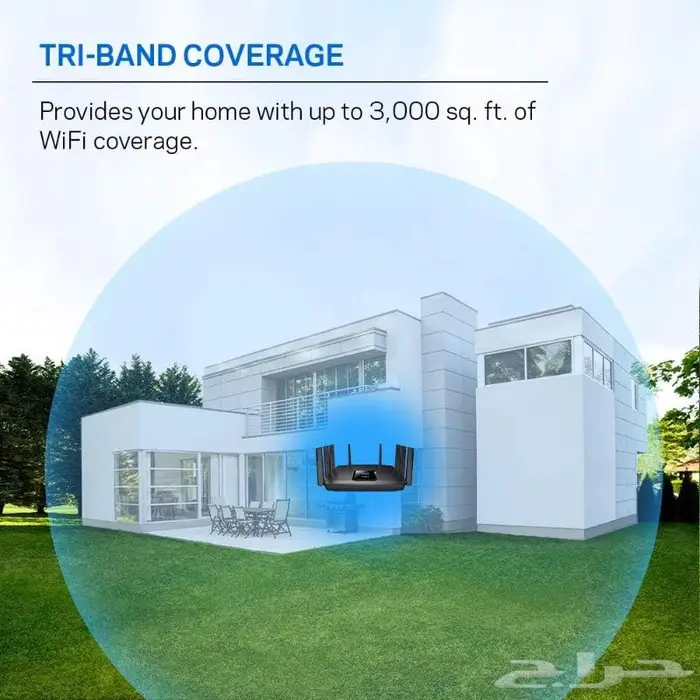 TRI-BAND COVERAGE

Provides your home with up to 3,000 sq. ft. of WiFi coverage.

حراج